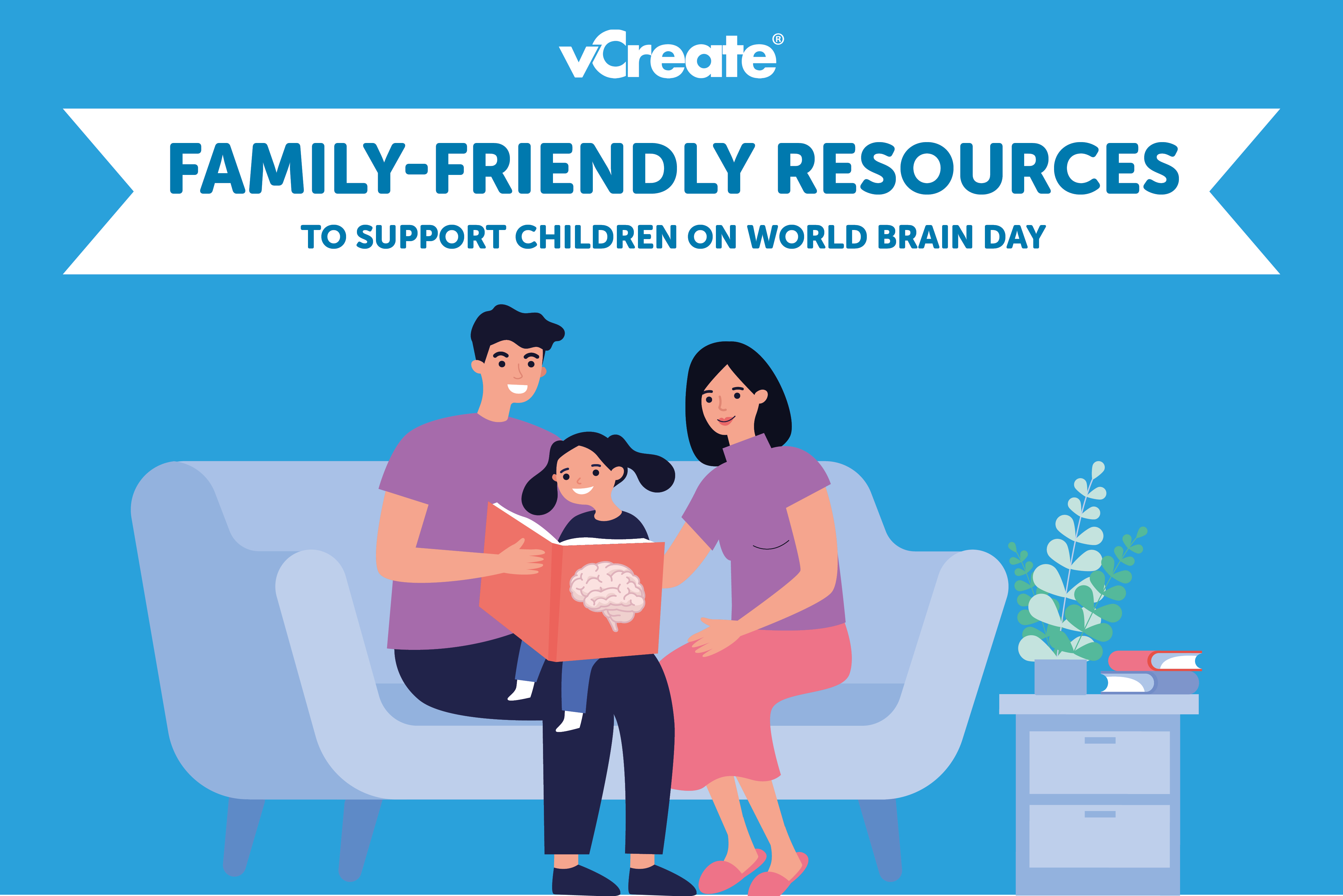 vCreate®

FAMILY-FRIENDLY RESOURCES

TO SUPPORT CHILDREN ON WORLD BRAIN DAY